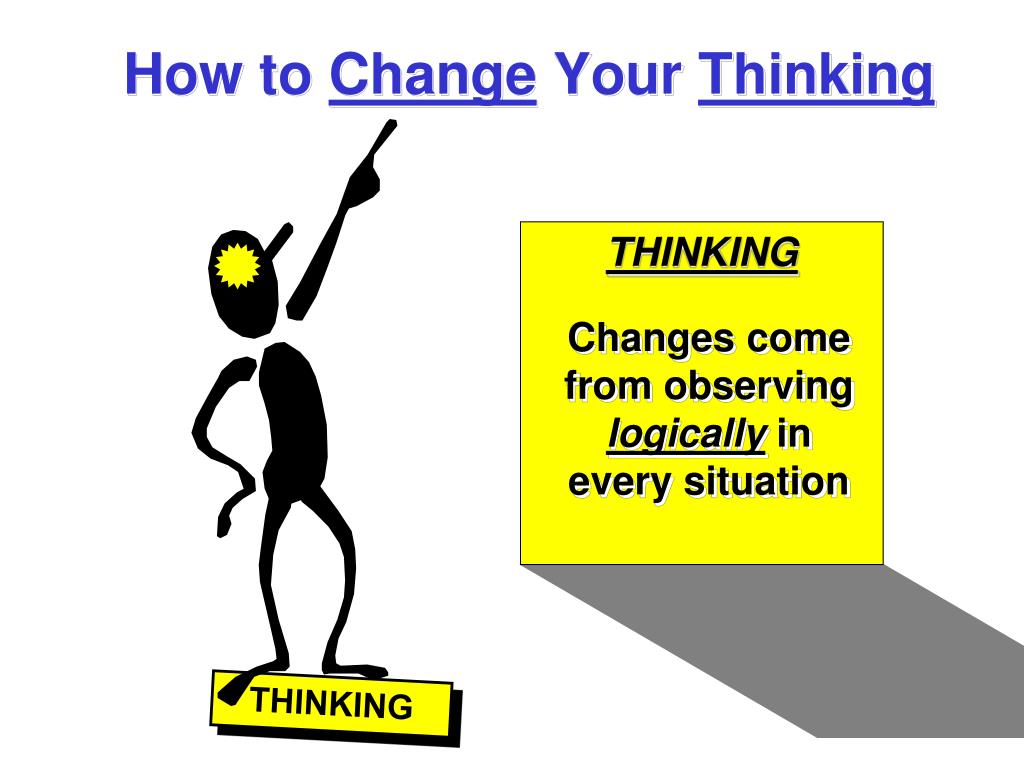 How to Change Your Thinking

THINKING

Changes come from observing logically in every situation

THINKING